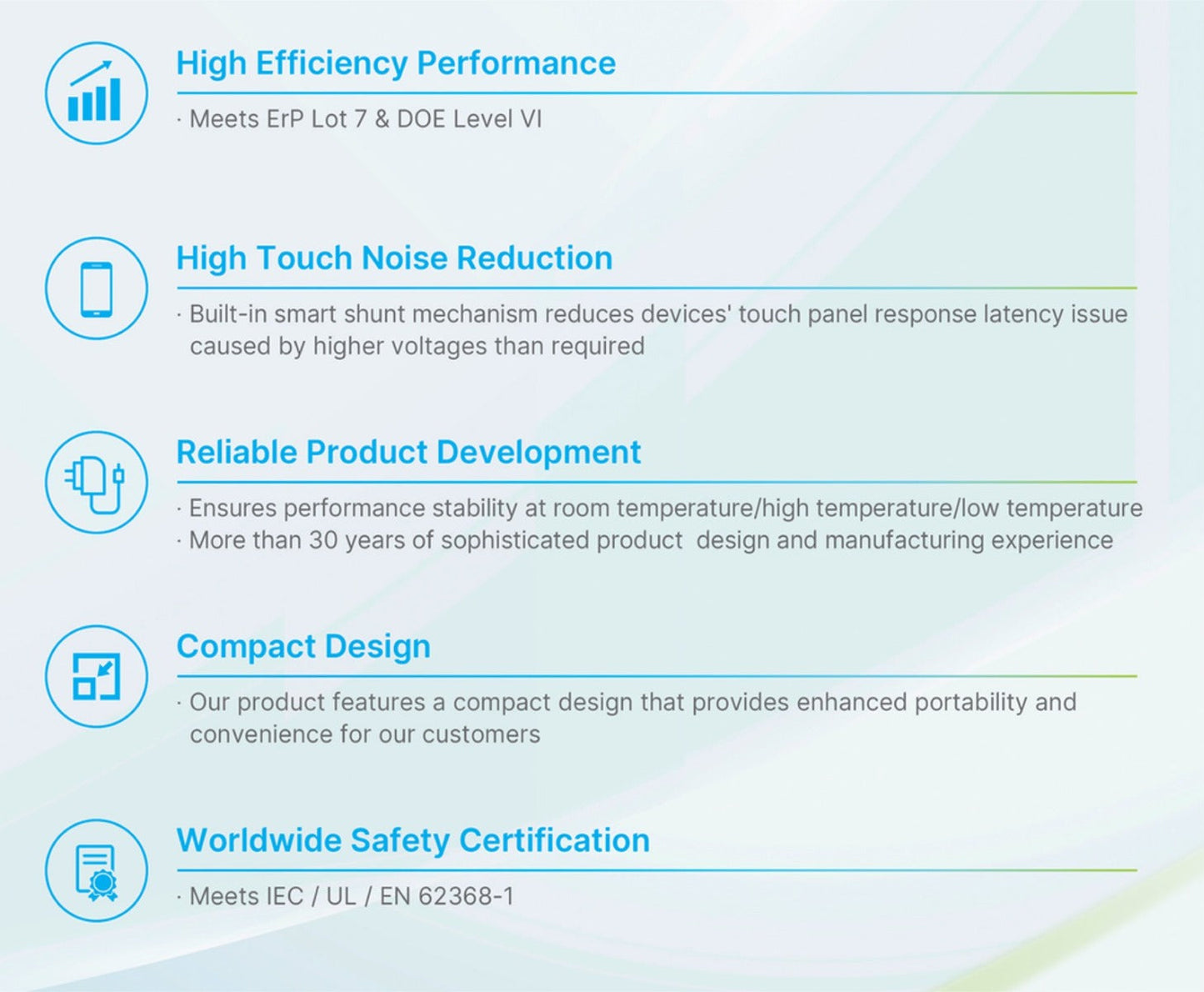 High Efficiency Performance

· Meets ErP Lot 7 & DOE Level VI

High Touch Noise Reduction

· Built-in smart shunt mechanism reduces devices' touch panel response latency issue caused by higher voltages than required

Reliable Product Development

· Ensures performance stability at room temperature/high temperature/low temperature
· More than 30 years of sophisticated product design and manufacturing experience

Compact Design

· Our product features a compact design that provides enhanced portability and convenience for our customers

Worldwide Safety Certification

· Meets IEC / UL / EN 62368-1